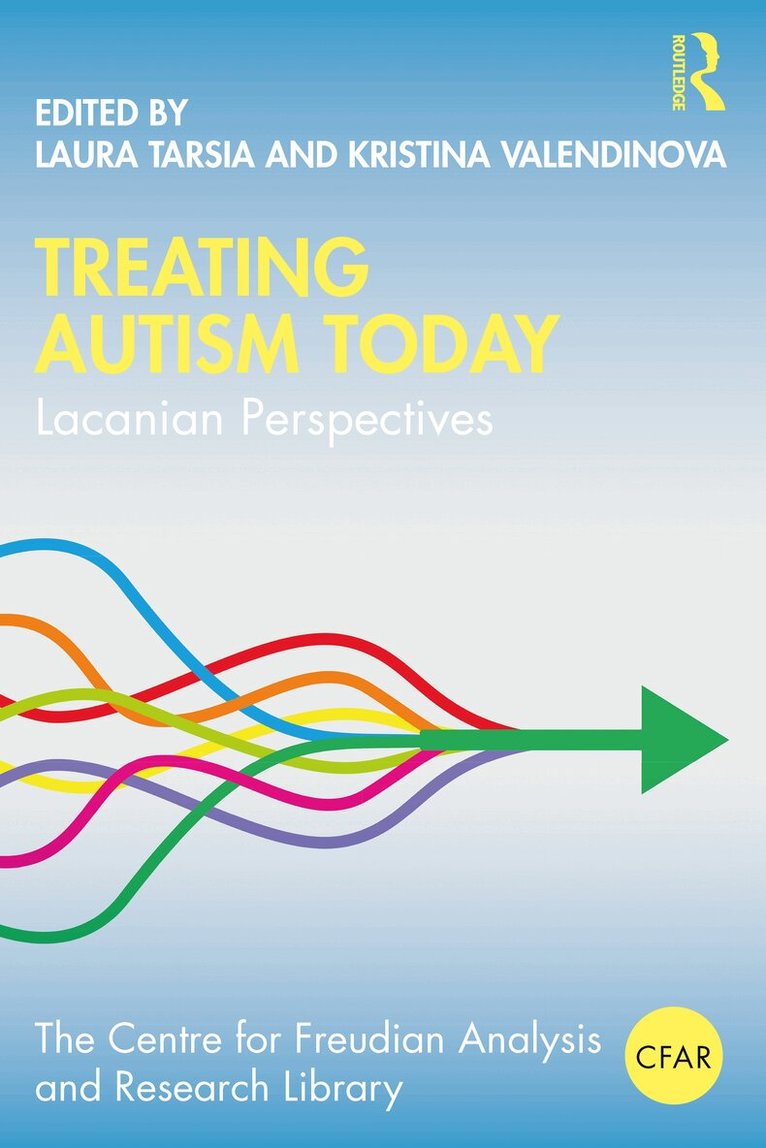 ROUTLEDGE

EDITED BY
LAURA TARSIA AND KRISTINA VALENDINOVA

TREATING AUTISM TODAY
Lacanian Perspectives

The Centre for Freudian Analysis and Research Library

CFAR